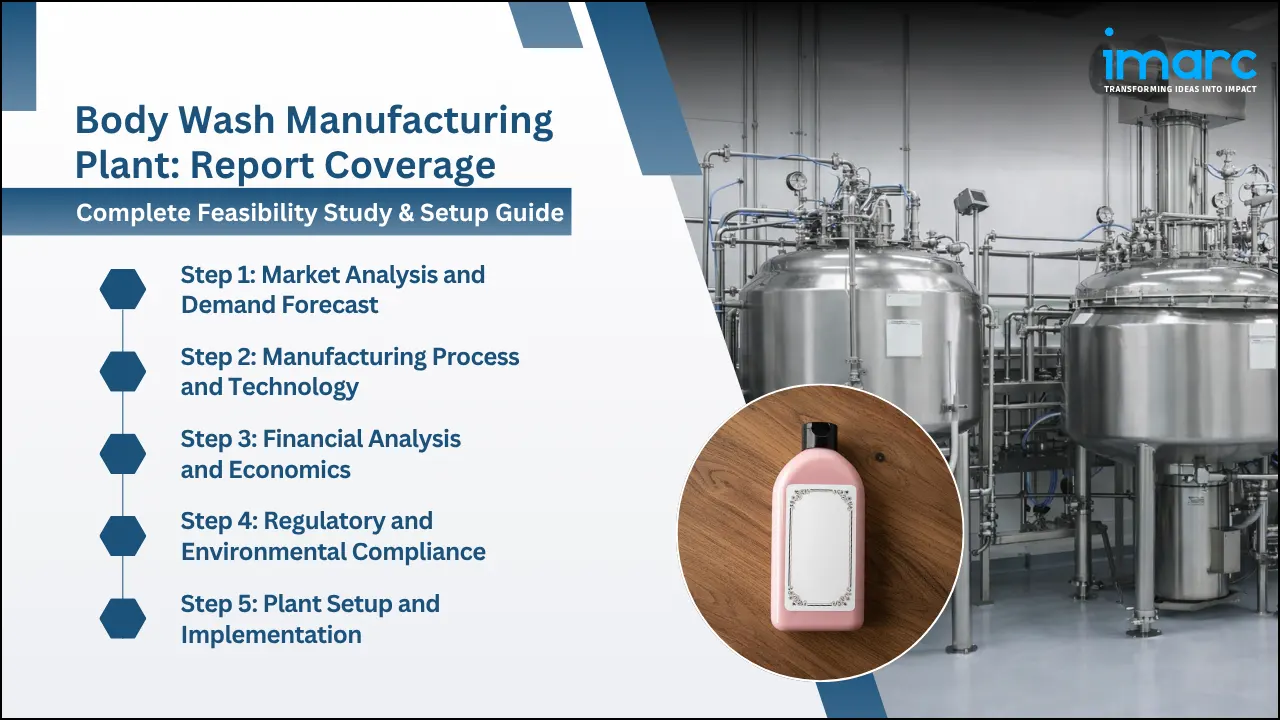 imarc
TRANSFORMING IDEAS INTO IMPACT

Body Wash Manufacturing Plant: Report Coverage

Complete Feasibility Study & Setup Guide

Step 1: Market Analysis and Demand Forecast

Step 2: Manufacturing Process and Technology

Step 3: Financial Analysis and Economics

Step 4: Regulatory and Environmental Compliance

Step 5: Plant Setup and Implementation